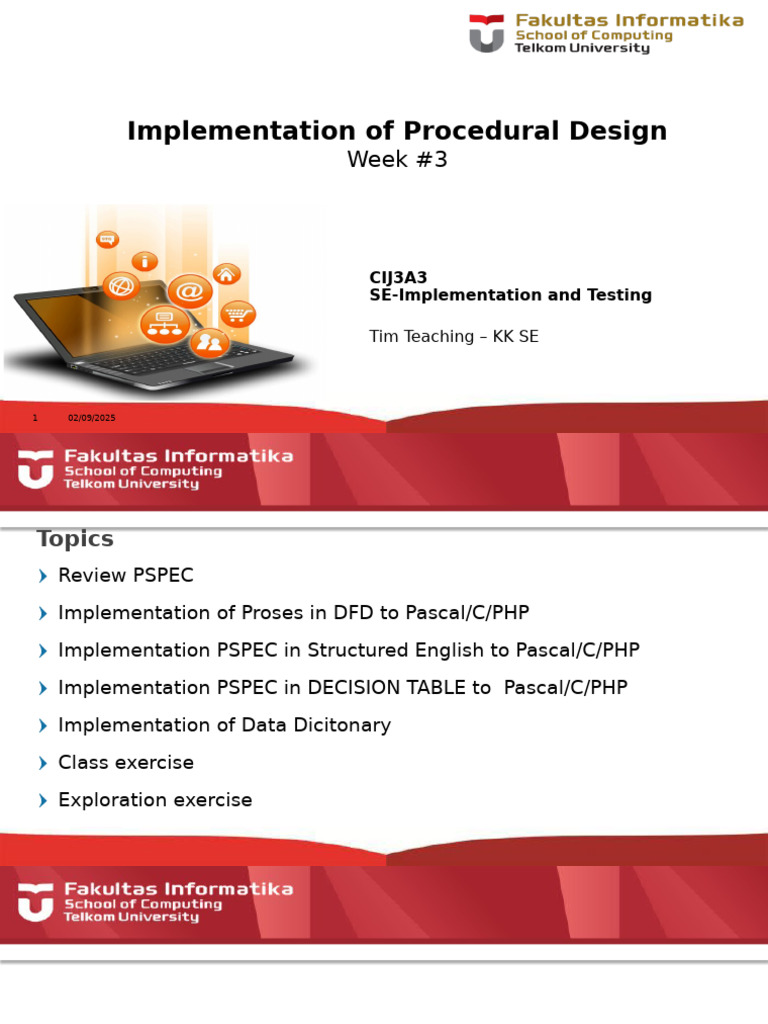 Fakultas Informatika
School of Computing
Telkom University

Implementation of Procedural Design
Week #3

CIJ3A3
SE-Implementation and Testing

Tim Teaching – KK SE

1 02/09/2025

Fakultas Informatika
School of Computing
Telkom University

Topics

Review PSPEC

Implementation of Proses in DFD to Pascal/C/PHP

Implementation PSPEC in Structured English to Pascal/C/PHP

Implementation PSPEC in DECISION TABLE to Pascal/C/PHP

Implementation of Data Dicitonary

Class exercise

Exploration exercise

Fakultas Informatika
School of Computing
Telkom University